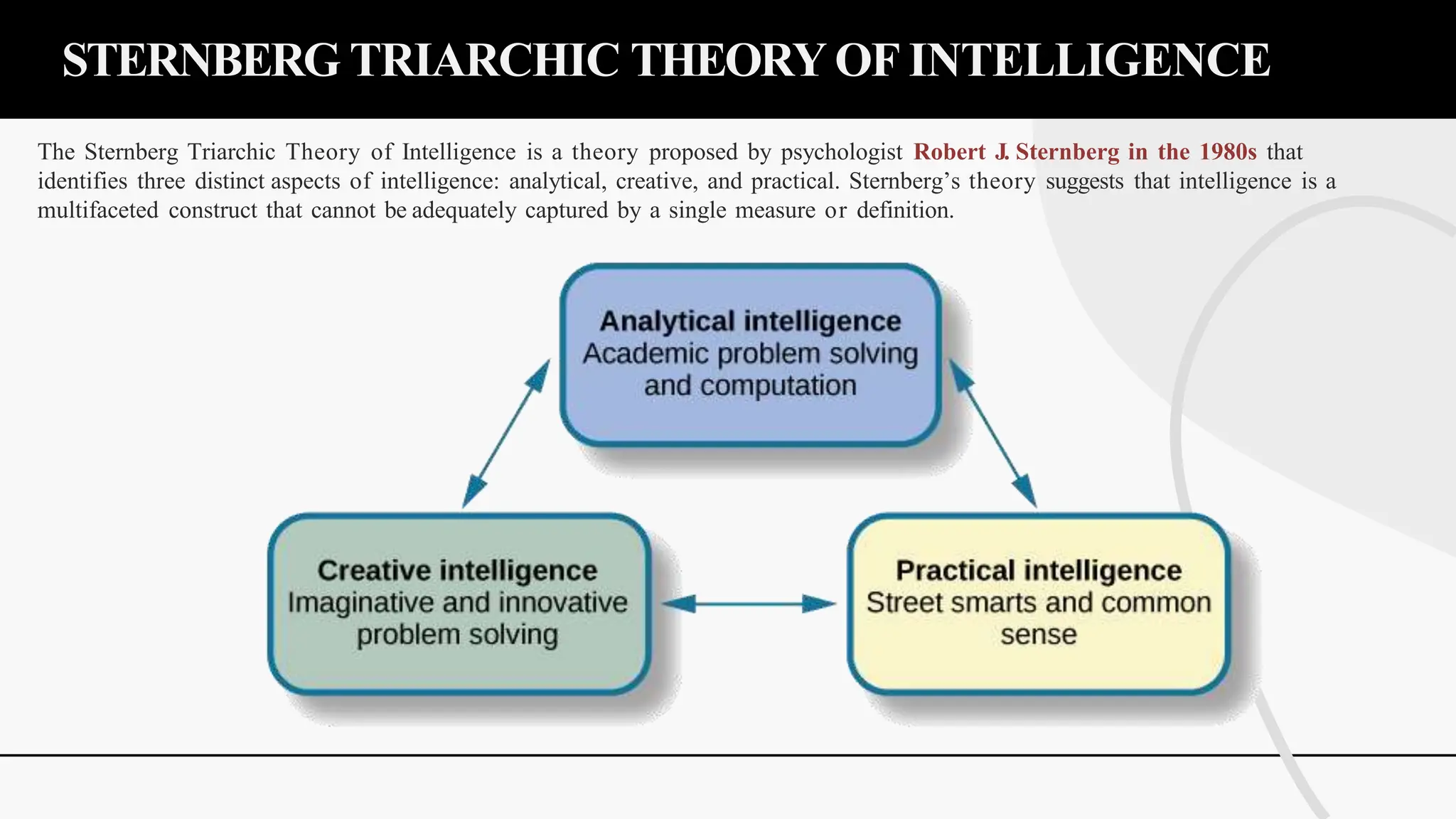 STERNBERG TRIARCHIC THEORY OF INTELLIGENCE

The Sternberg Triarchic Theory of Intelligence is a theory proposed by psychologist Robert J. Sternberg in the 1980s that identifies three distinct aspects of intelligence: analytical, creative, and practical. Sternberg's theory suggests that intelligence is a multifaceted construct that cannot be adequately captured by a single measure or definition.

Analytical intelligence
Academic problem solving and computation

Creative intelligence
Imaginative and innovative problem solving

Practical intelligence
Street smarts and common sense